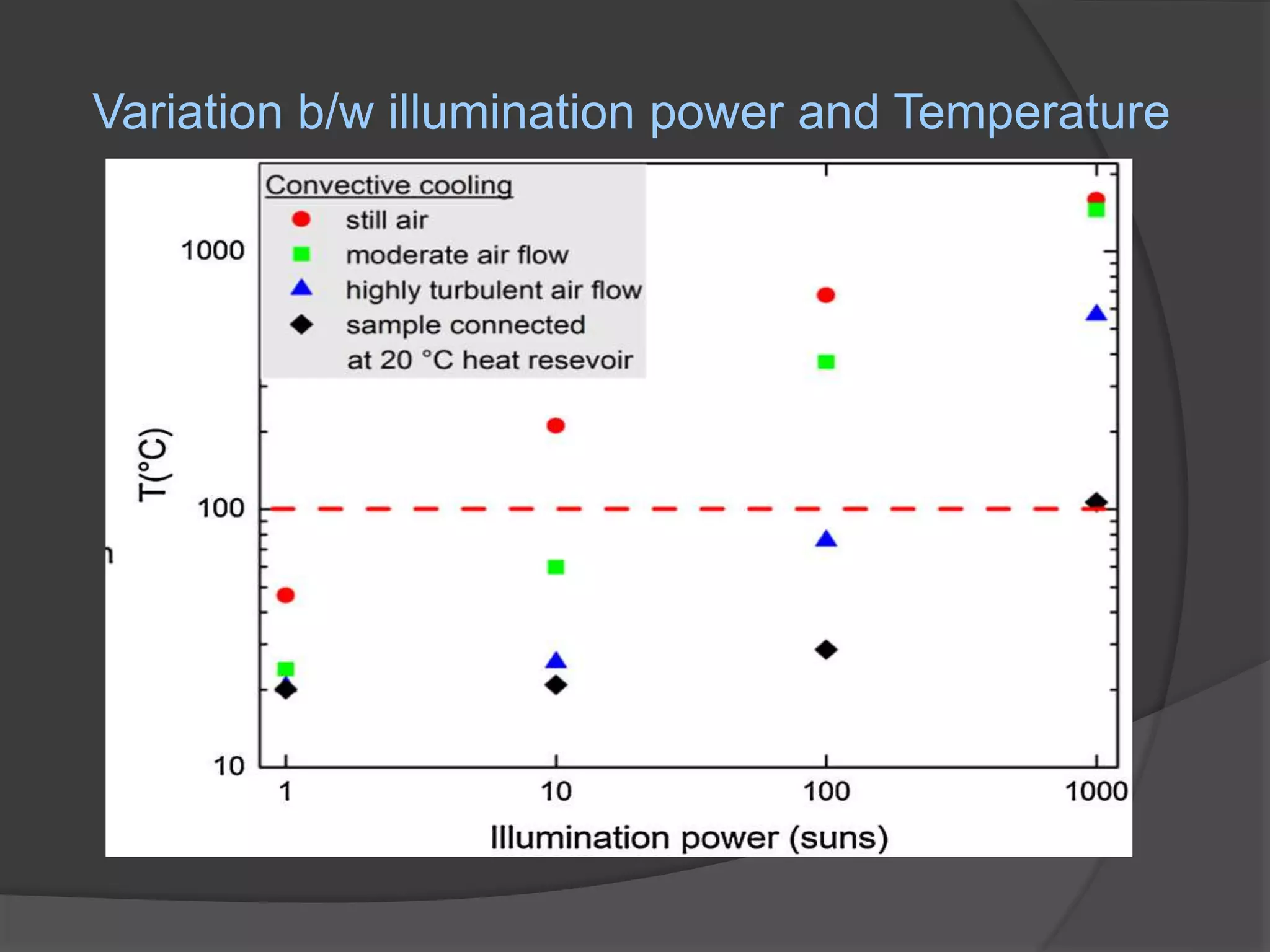 Variation b/w illumination power and Temperature

Convective cooling
still air
moderate air flow
highly turbulent air flow
sample connected at 20 °C heat resevoir

T(°C)

1000
100
10

1
10
100
1000

Illumination power (suns)